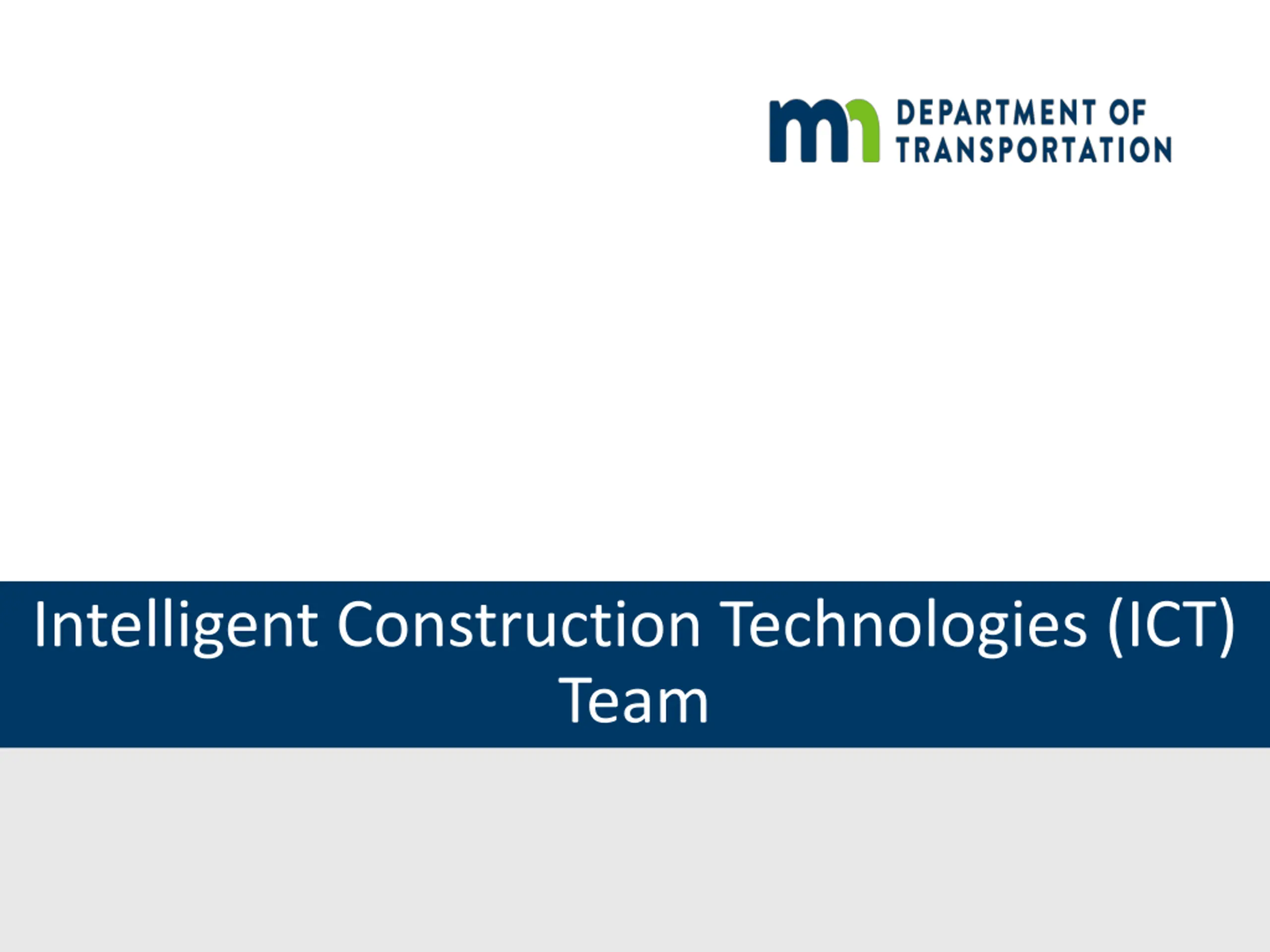 mn DEPARTMENT OF TRANSPORTATION

Intelligent Construction Technologies (ICT) Team